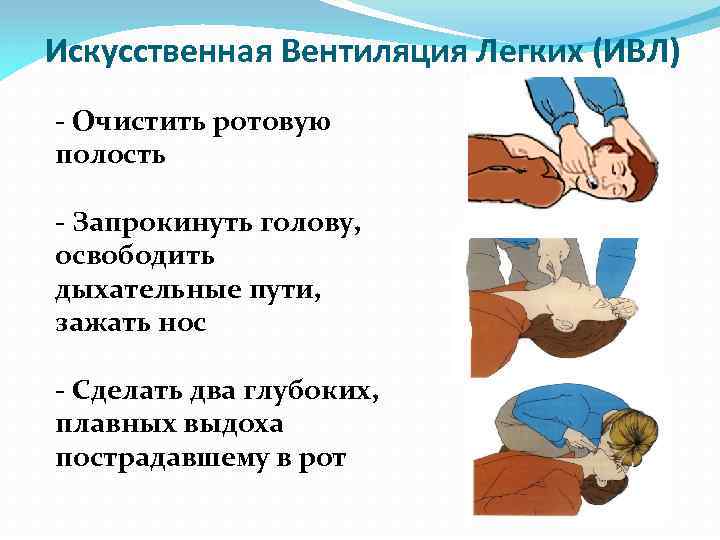 Искусственная Вентиляция Легких (ИВЛ)

- Очистить ротовую полость

- Запрокинуть голову, освободить дыхательные пути, зажать нос

- Сделать два глубоких, плавных выдоха пострадавшему в рот